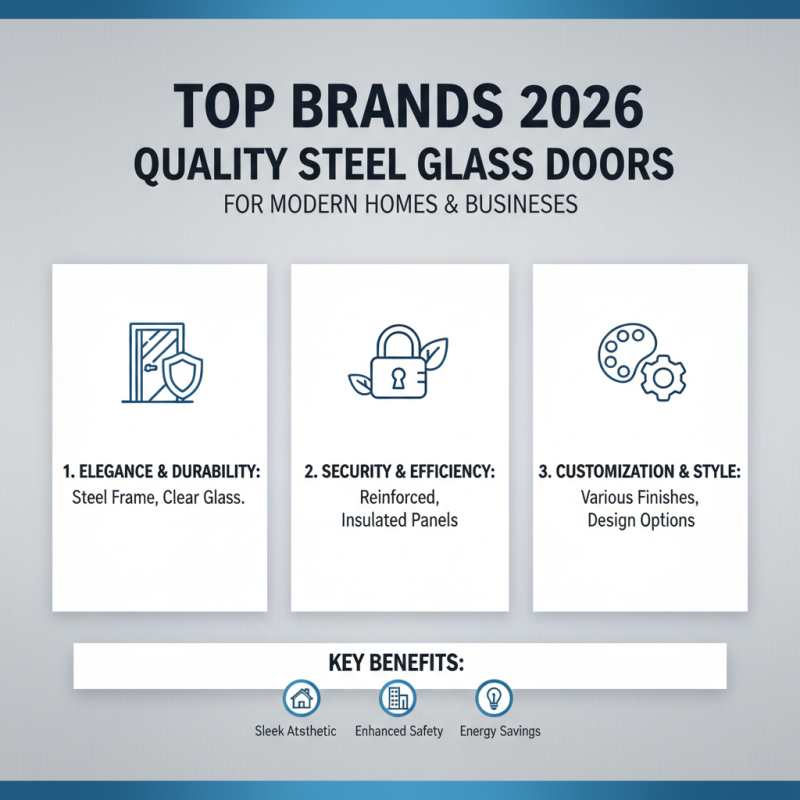 TOP BRANDS 2026
QUALITY STEEL GLASS DOORS
FOR MODERN HOMES & BUSINESES

1. ELEGANCE & DURABILITY:
Steel Frame, Clear Glass.

2. SECURITY & EFFICIENCY:
Reinforced, Insulated Panels

3. CUSTOMIZATION & STYLE:
Various Finishes, Design Options

KEY BENEFITS:

Sleek Atsthetic

Enhanced Safety

Energy Savings